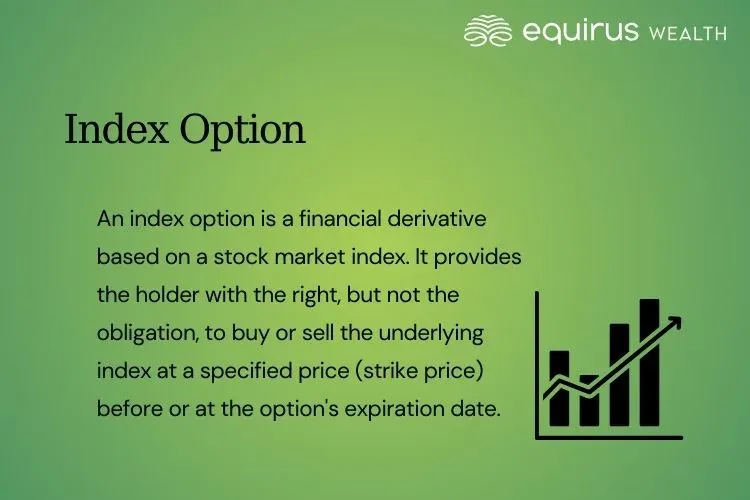 equirus WEALTH

Index Option

An index option is a financial derivative based on a stock market index. It provides the holder with the right, but not the obligation, to buy or sell the underlying index at a specified price (strike price) before or at the option's expiration date.